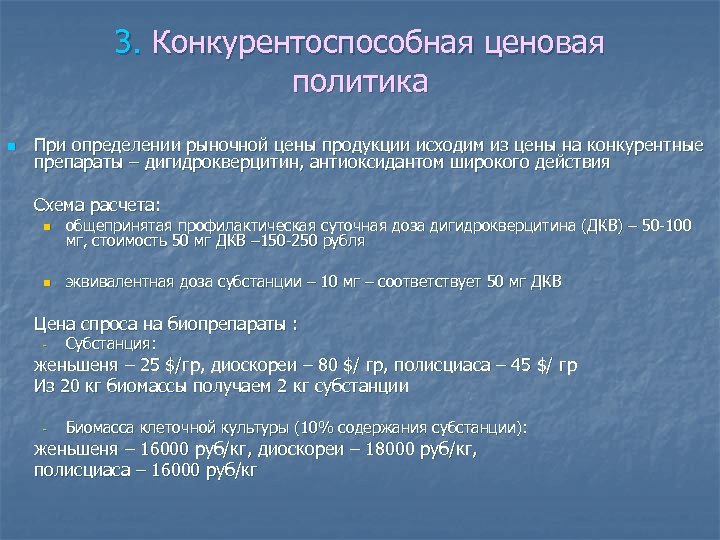 3. Конкурентоспособная ценовая политика

При определении рыночной цены продукции исходим из цены на конкурентные препараты – дигидрокверцитин, антиоксидантом широкого действия

Схема расчета:

общепринятая профилактическая суточная доза дигидрокверцитина (ДКВ) – 50-100 мг, стоимость 50 мг ДКВ –150-250 рубля

эквивалентная доза субстанции – 10 мг – соответствует 50 мг ДКВ

Цена спроса на биопрепараты :

- Субстанция:

женьшеня – 25 $/гр, диоскореи – 80 $/ гр, полисциаса – 45 $/ гр
Из 20 кг биомассы получаем 2 кг субстанции

- Биомасса клеточной культуры (10% содержания субстанции):

женьшеня – 16000 руб/кг, диоскореи – 18000 руб/кг, полисциаса – 16000 руб/кг